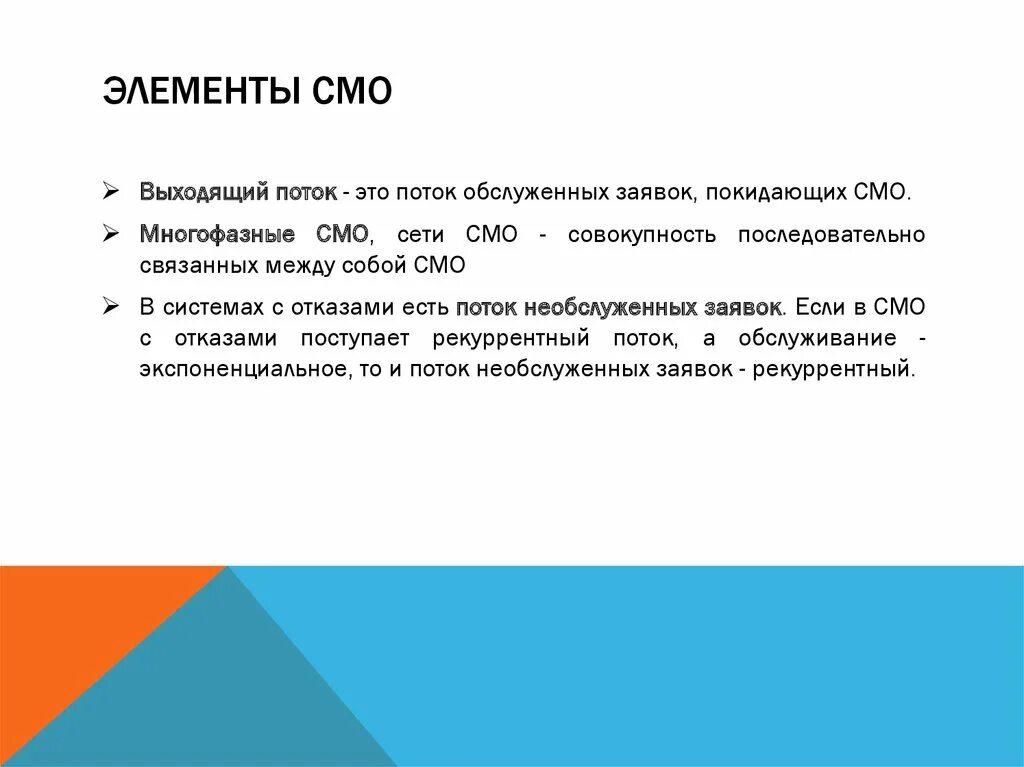 ЭЛЕМЕНТЫ СМО

➢ Выходящий поток - это поток обслуженных заявок, покидающих СМО.

➢ Многофазные СМО, сети СМО - совокупность последовательно связанных между собой СМО

➢ В системах с отказами есть поток необслуженных заявок. Если в СМО с отказами поступает рекуррентный поток, а обслуживание - экспоненциальное, то и поток необслуженных заявок - рекуррентный.